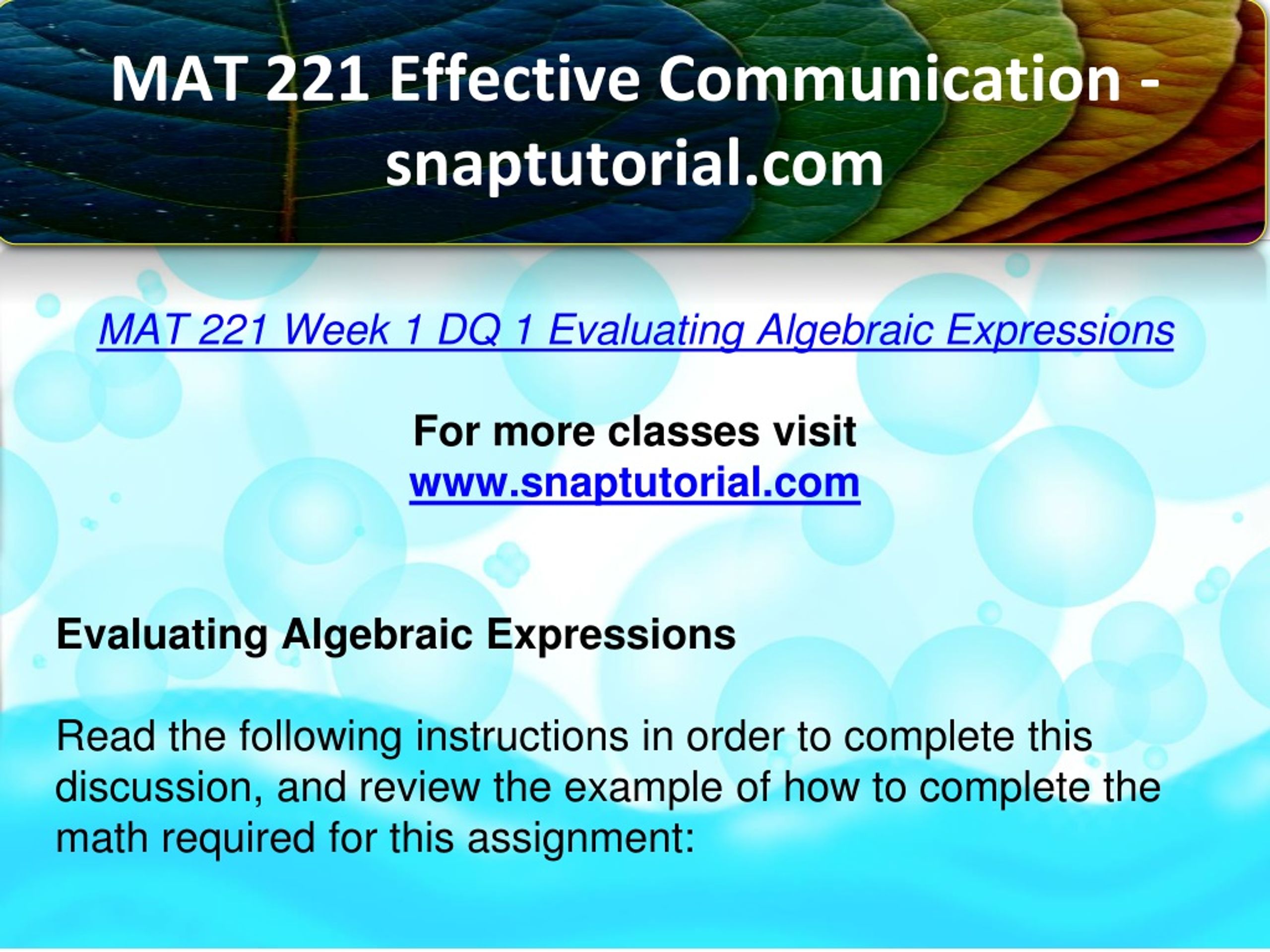 MAT 221 Effective Communication - snaptutorial.com

MAT 221 Week 1 DQ 1 Evaluating Algebraic Expressions

For more classes visit
www.snaptutorial.com

Evaluating Algebraic Expressions

Read the following instructions in order to complete this discussion, and review the example of how to complete the math required for this assignment: